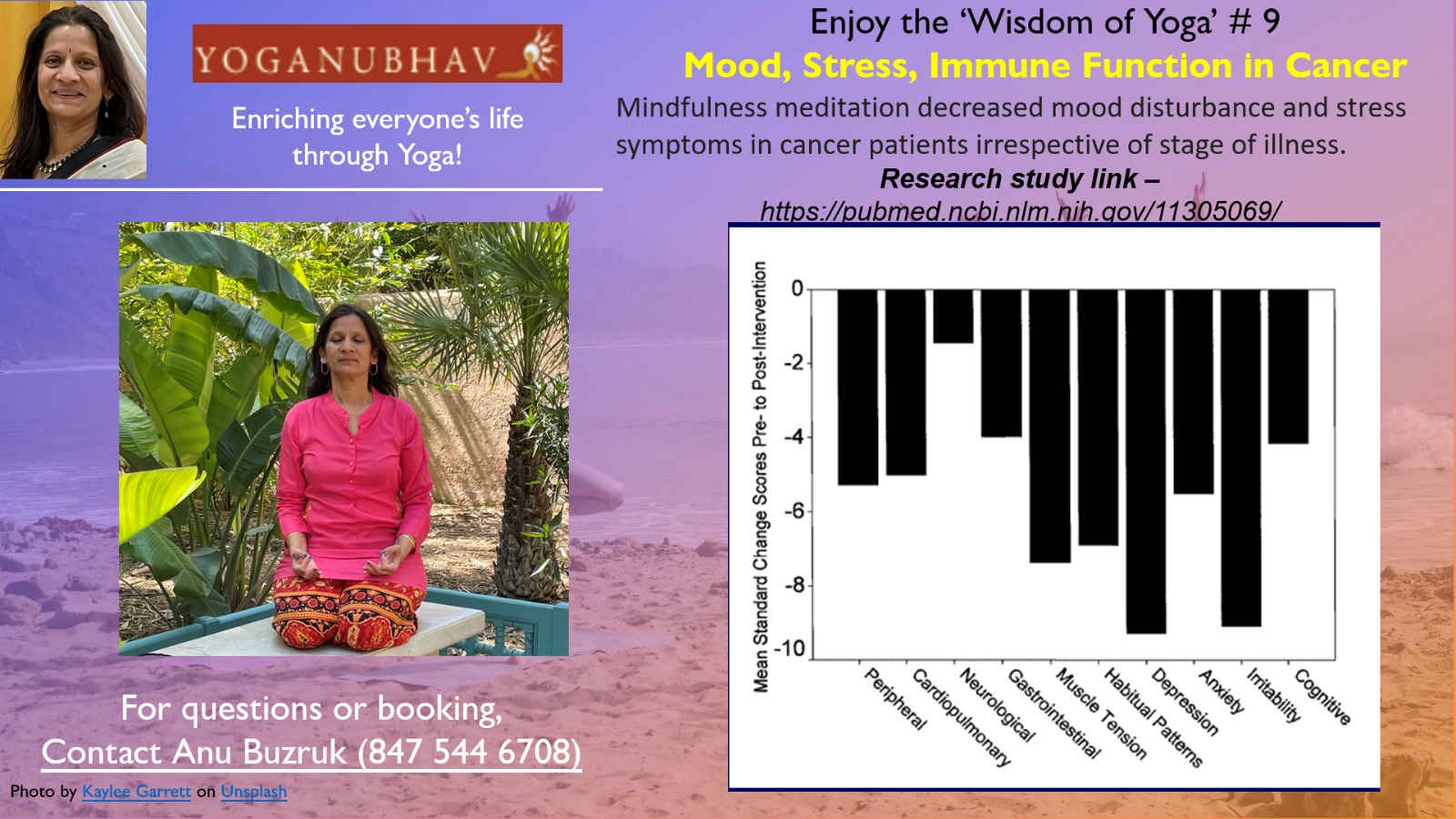 YOGANUBHAV

Enriching everyone's life through Yoga!

Enjoy the 'Wisdom of Yoga' # 9

Mood, Stress, Immune Function in Cancer

Mindfulness meditation decreased mood disturbance and stress symptoms in cancer patients irrespective of stage of illness.

Research study link – https://pubmed.ncbi.nlm.nih.gov/11305069/

Mean Standard Change Scores Pre- to Post-Intervention

0
-2
-4
-6
-8
-10

Peripheral
Cardiopulmonary
Neurological
Gastrointestinal
Muscle Tension
Habitual Patterns
Depression
Anxiety
Irritability
Cognitive

For questions or booking,
Contact Anu Buzruk (847 544 6708)

Photo by Kaylee Garrett on Unsplash